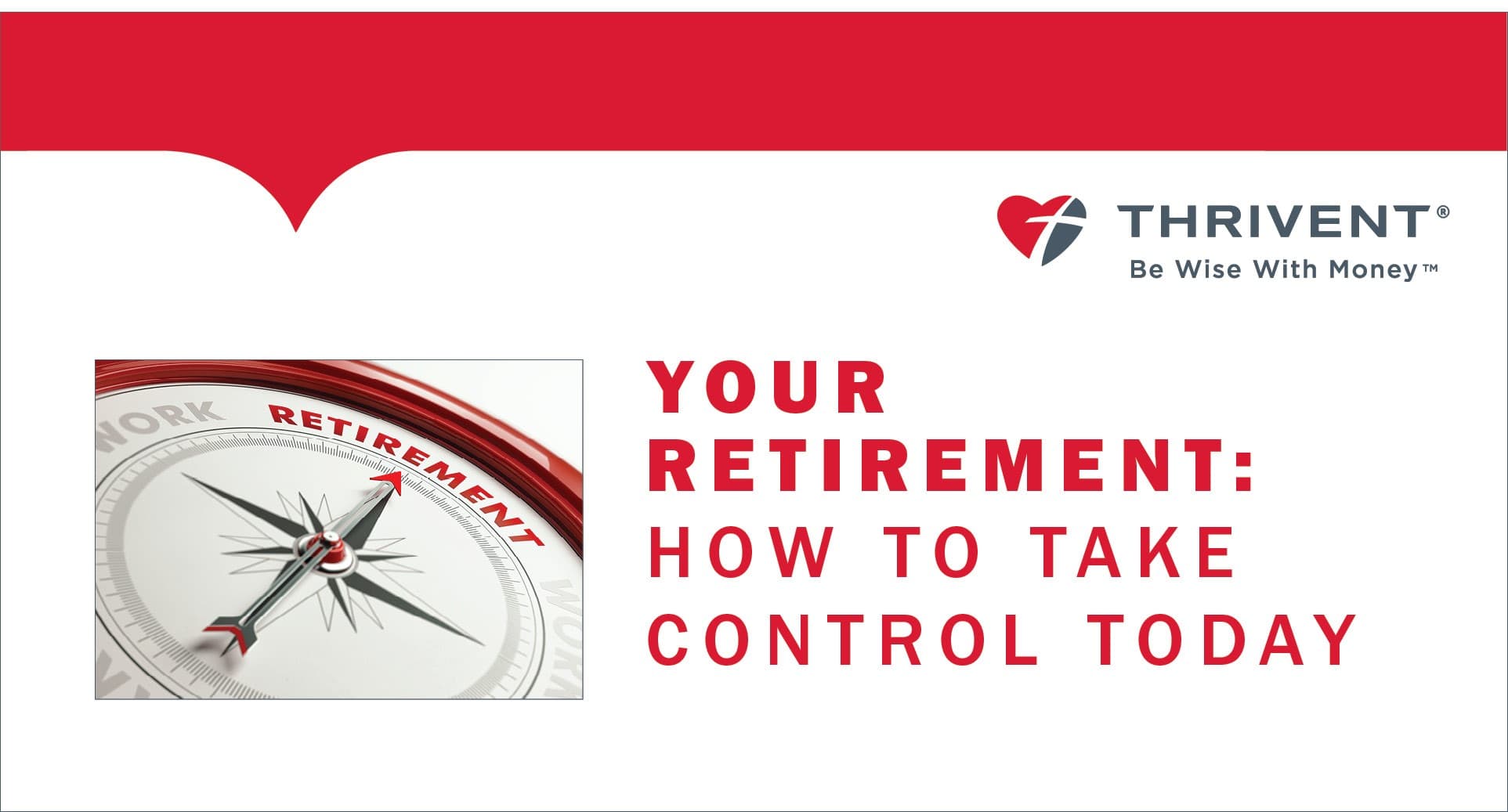 THRIVENT®
Be Wise With Money™

WORK
RETIREMENT
WORK

YOUR RETIREMENT: HOW TO TAKE CONTROL TODAY